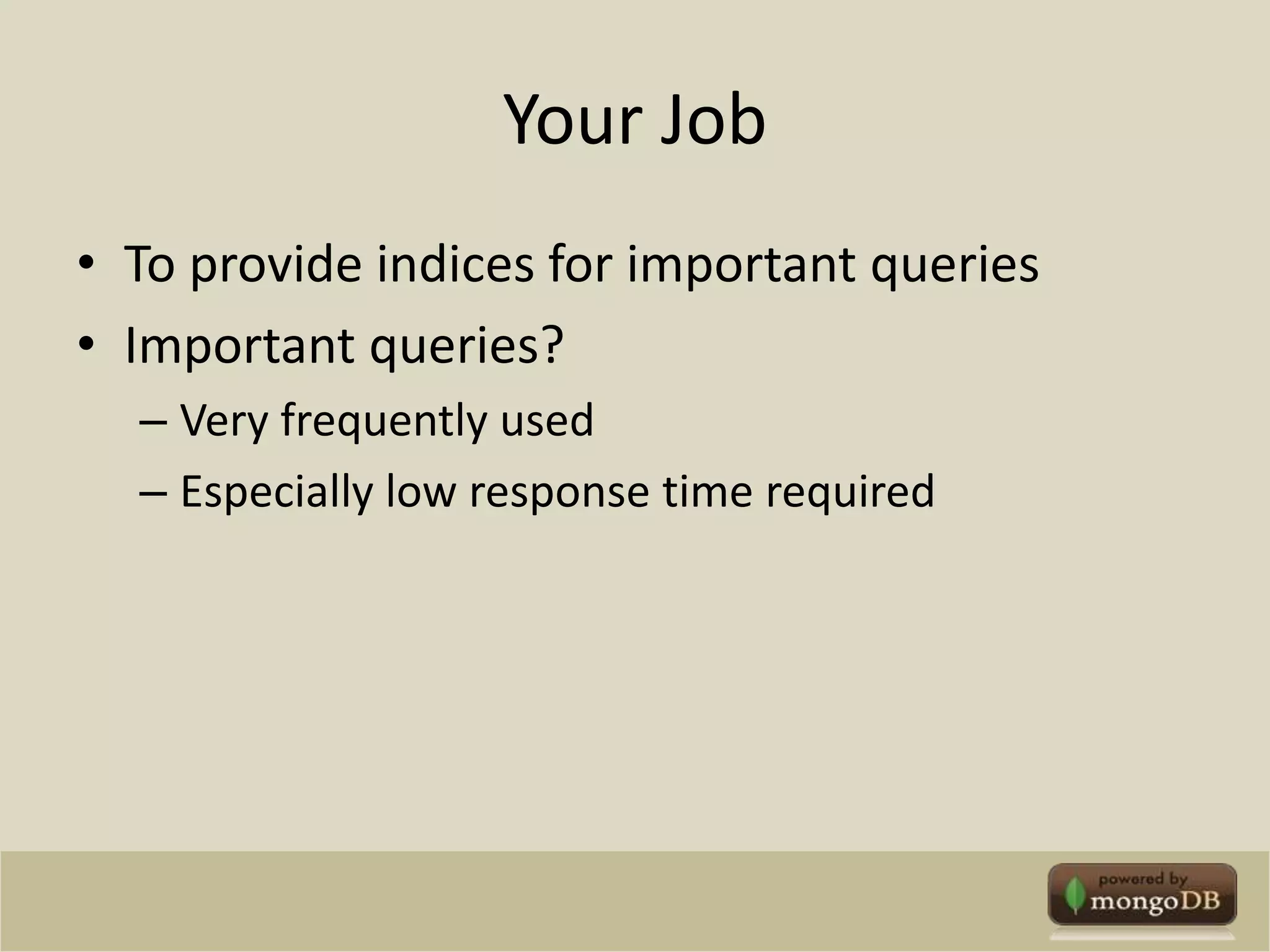 Your Job

• To provide indices for important queries
• Important queries?
– Very frequently used
– Especially low response time required

powered by mongoDB